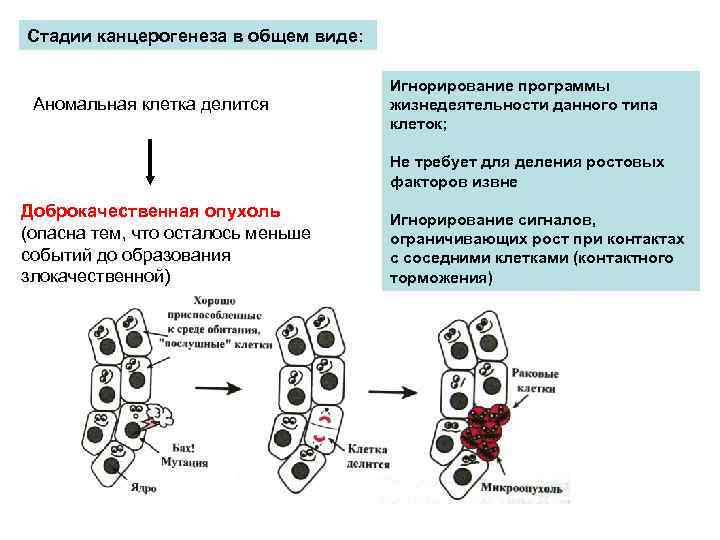 Стадии канцерогенеза в общем виде:

Аномальная клетка делится

Доброкачественная опухоль (опасна тем, что осталось меньше событий до образования злокачественной)

Игнорирование программы жизнедеятельности данного типа клеток;

Не требует для деления ростовых факторов извне

Игнорирование сигналов, ограничивающих рост при контактах с соседними клетками (контактного торможения)

Хорошо приспособленные к среде обитания, "послушные" клетки

Бах! Мутация

Ядро

Клетка делится

Раковые клетки

Микроопухоль